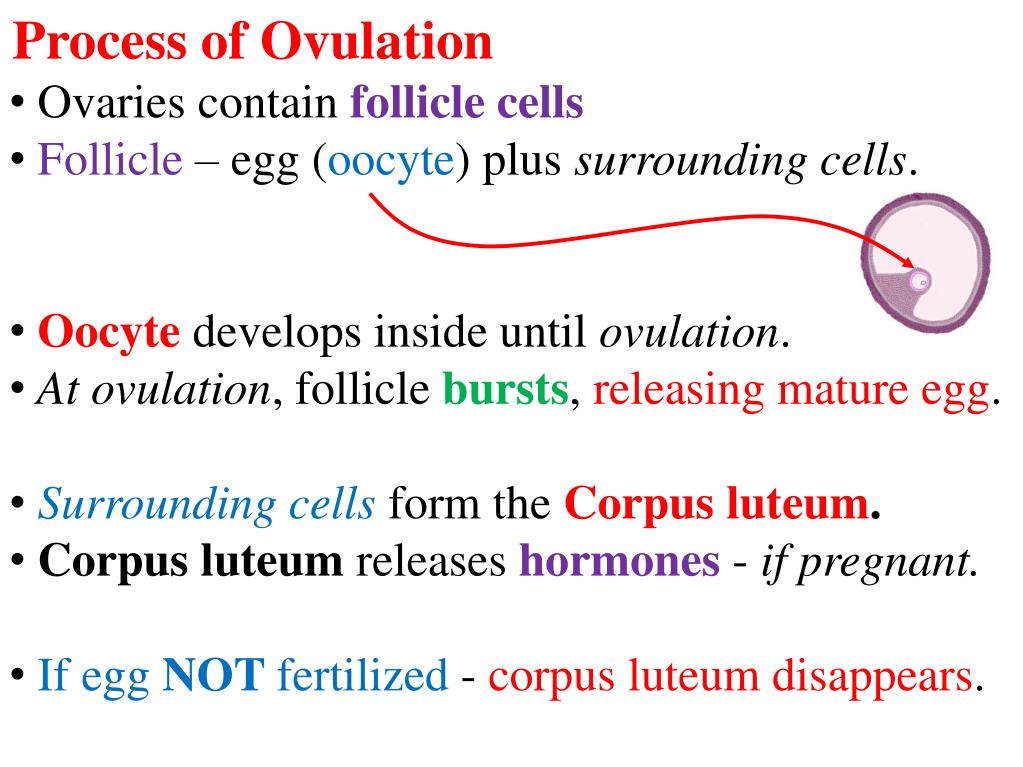 Process of Ovulation

• Ovaries contain follicle cells

• Follicle – egg (oocyte) plus surrounding cells.

• Oocyte develops inside until ovulation.

• At ovulation, follicle bursts, releasing mature egg.

• Surrounding cells form the Corpus luteum.

• Corpus luteum releases hormones - if pregnant.

• If egg NOT fertilized - corpus luteum disappears.